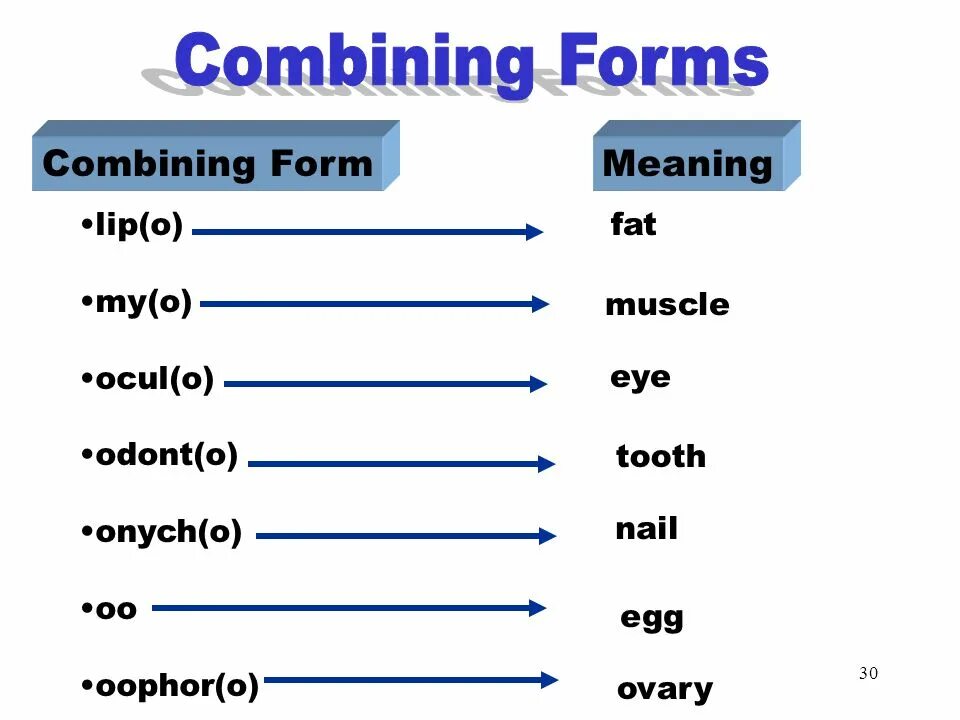 Combining Forms

| Combining Form | Meaning |
|---|---|
| •lip(o) | fat |
| •my(o) | muscle |
| •ocul(o) | eye |
| •odont(o) | tooth |
| •onych(o) | nail |
| •oo | egg |
| •oophor(o) | ovary |

30